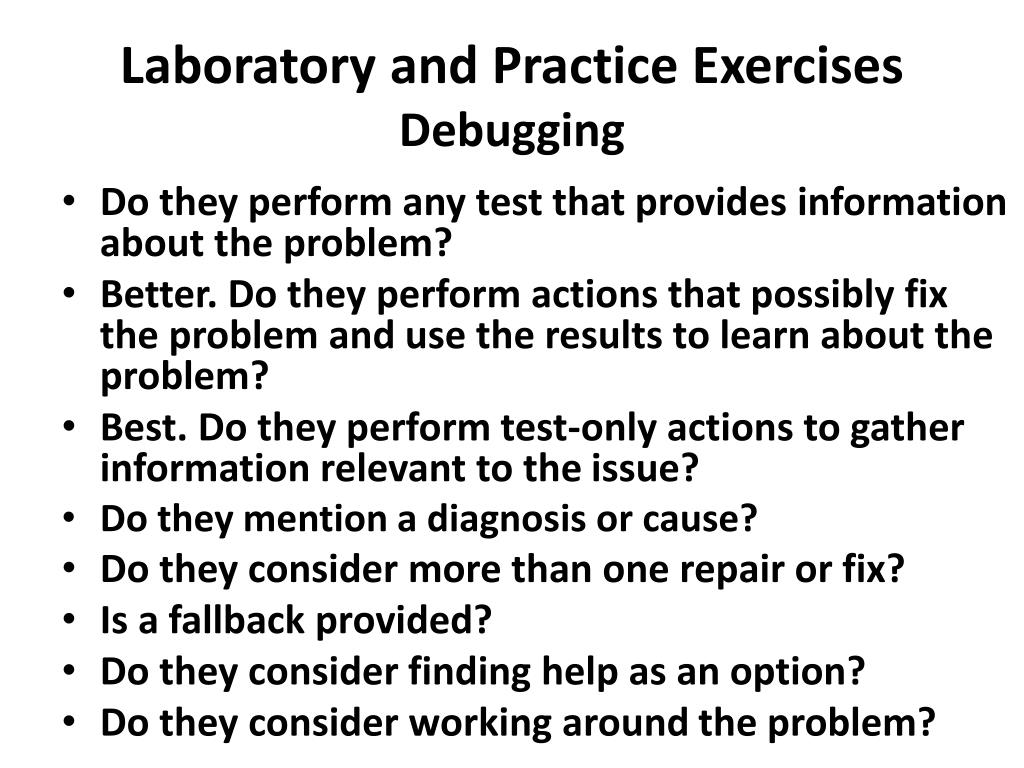 Laboratory and Practice Exercises
Debugging

• Do they perform any test that provides information about the problem?
• Better. Do they perform actions that possibly fix the problem and use the results to learn about the problem?
• Best. Do they perform test-only actions to gather information relevant to the issue?
• Do they mention a diagnosis or cause?
• Do they consider more than one repair or fix?
• Is a fallback provided?
• Do they consider finding help as an option?
• Do they consider working around the problem?